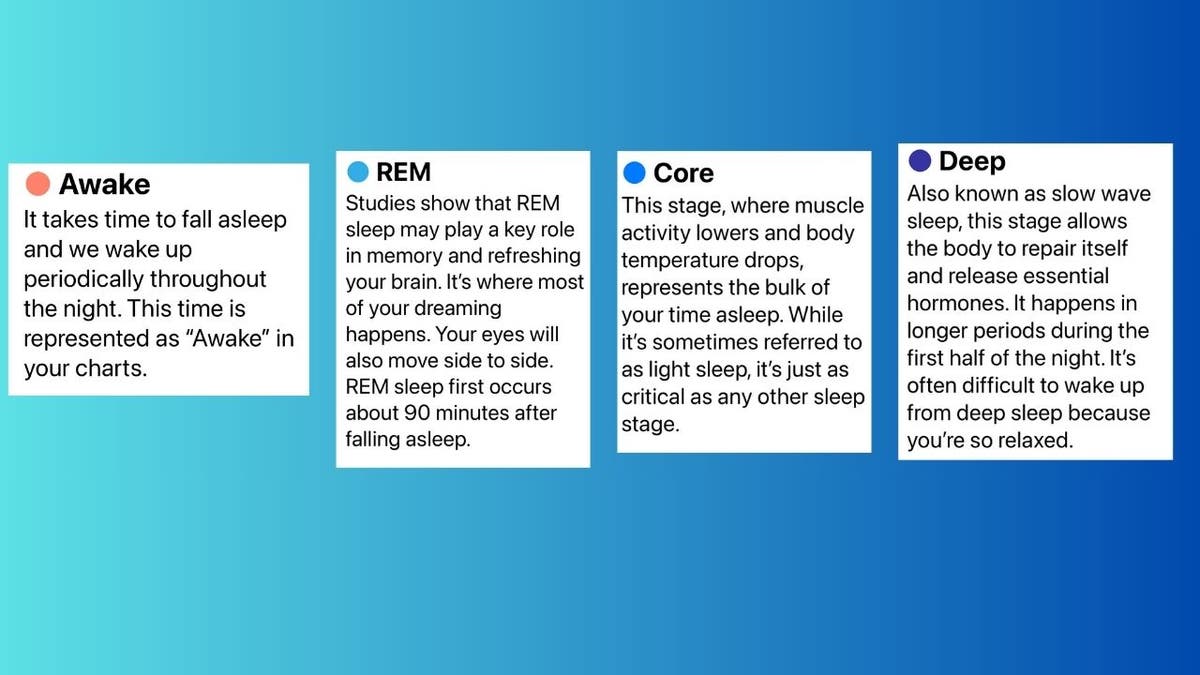 Awake
It takes time to fall asleep and we wake up periodically throughout the night. This time is represented as “Awake” in your charts.

REM
Studies show that REM sleep may play a key role in memory and refreshing your brain. It’s where most of your dreaming happens. Your eyes will also move side to side. REM sleep first occurs about 90 minutes after falling asleep.

Core
This stage, where muscle activity lowers and body temperature drops, represents the bulk of your time asleep. While it’s sometimes referred to as light sleep, it’s just as critical as any other sleep stage.

Deep
Also known as slow wave sleep, this stage allows the body to repair itself and release essential hormones. It happens in longer periods during the first half of the night. It’s often difficult to wake up from deep sleep because you’re so relaxed.